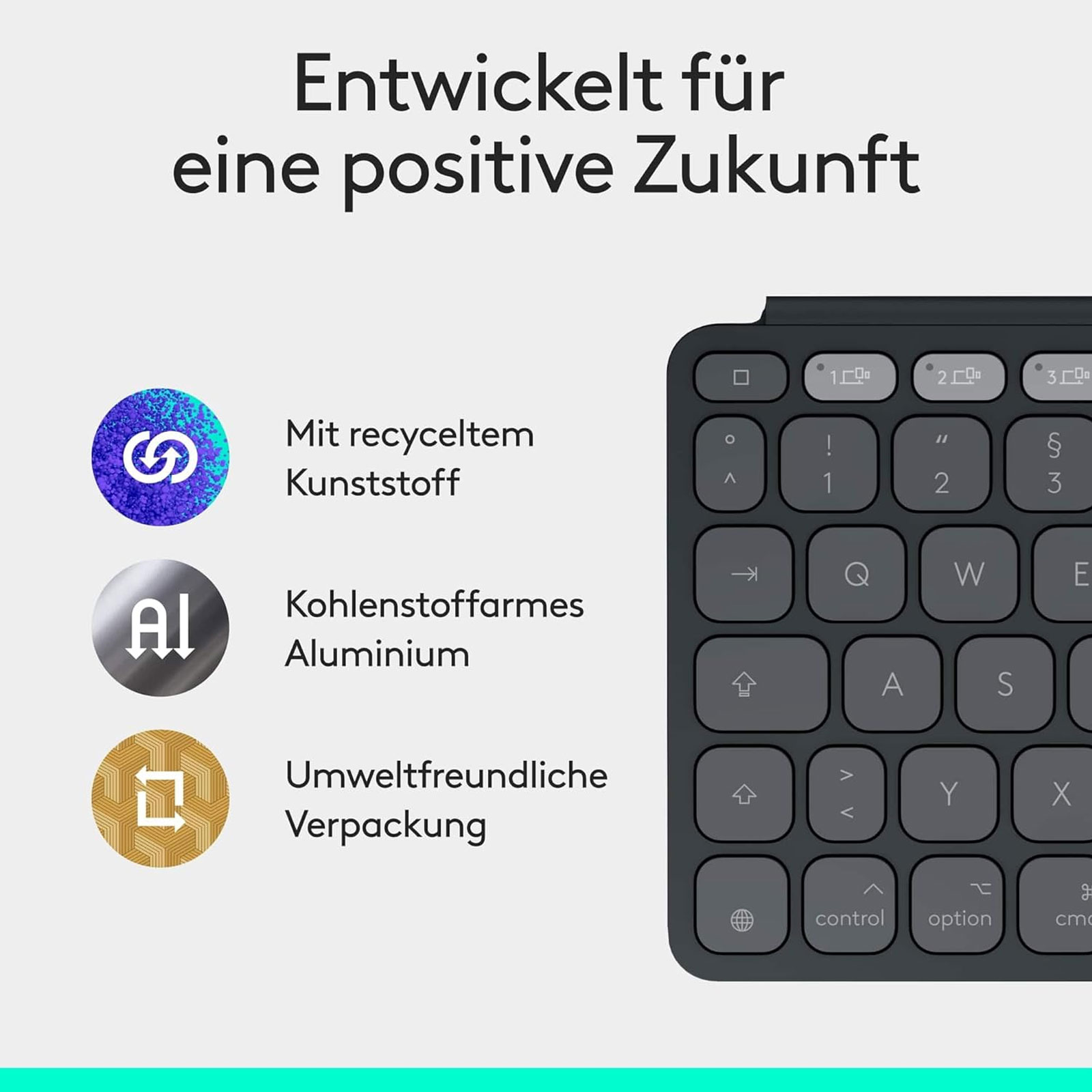 Entwickelt für eine positive Zukunft

Mit recyceltem Kunststoff

Al

Kohlenstoffarmes Aluminium

Umweltfreundliche Verpackung

1 2 3

°
^

!
1

"
2

§
3

Q W E

A S

>
<

Y X

control

option

cm